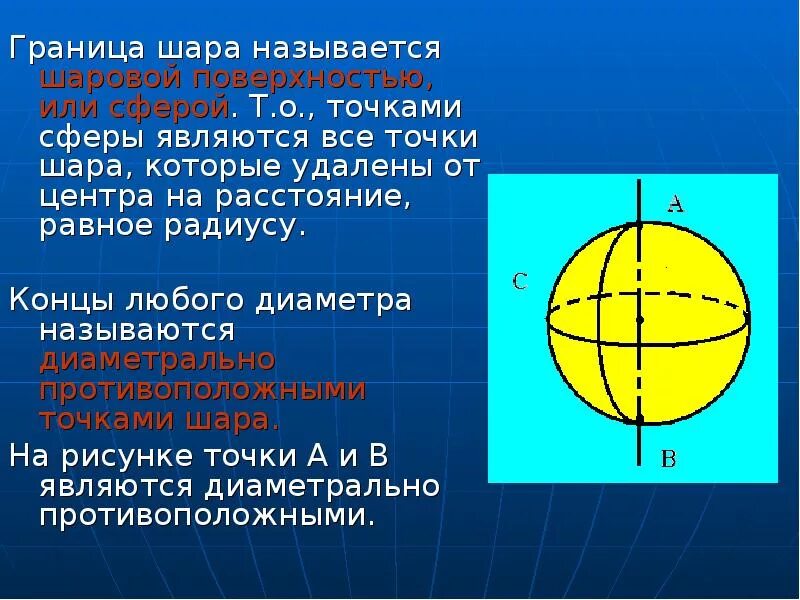 Граница шара называется шаровой поверхностью, или сферой. Т.о., точками сферы являются все точки шара, которые удалены от центра на расстояние, равное радиусу.

Концы любого диаметра называются диаметрально противоположными точками шара.

На рисунке точки А и В являются диаметрально противоположными.

A

C

B